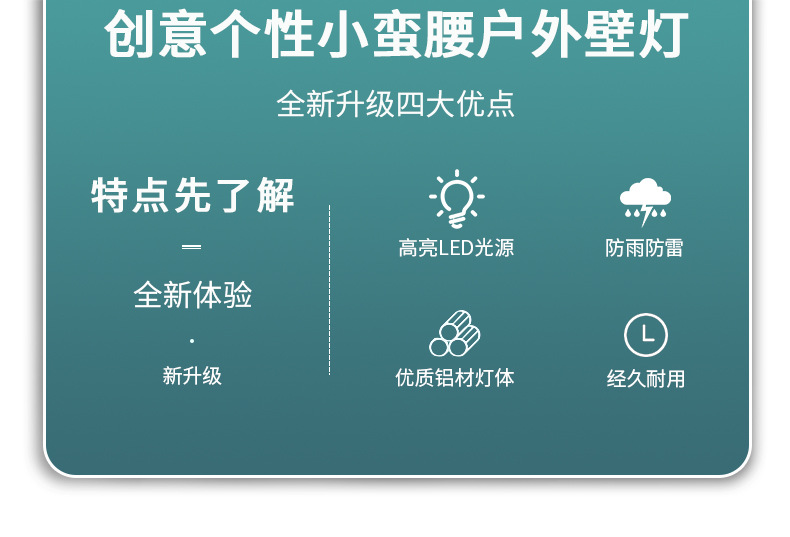 创意个性小蛮腰户外壁灯

全新升级四大优点

特点先了解

—

全新体验

·

新升级

高亮LED光源

防雨防雷

优质铝材灯体

经久耐用